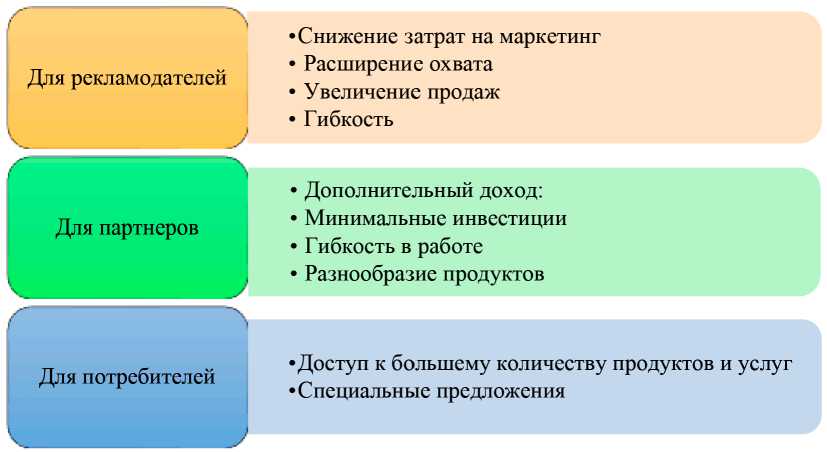 Для рекламодателей

•Снижение затрат на маркетинг
• Расширение охвата
• Увеличение продаж
• Гибкость

Для партнеров

• Дополнительный доход:
• Минимальные инвестиции
• Гибкость в работе
• Разнообразие продуктов

Для потребителей

•Доступ к большему количеству продуктов и услуг
•Специальные предложения